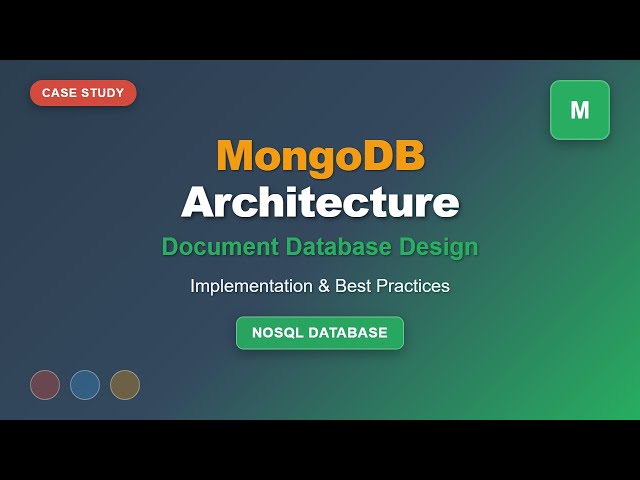 CASE STUDY

M

MongoDB
Architecture
Document Database Design

Implementation & Best Practices

NOSQL DATABASE